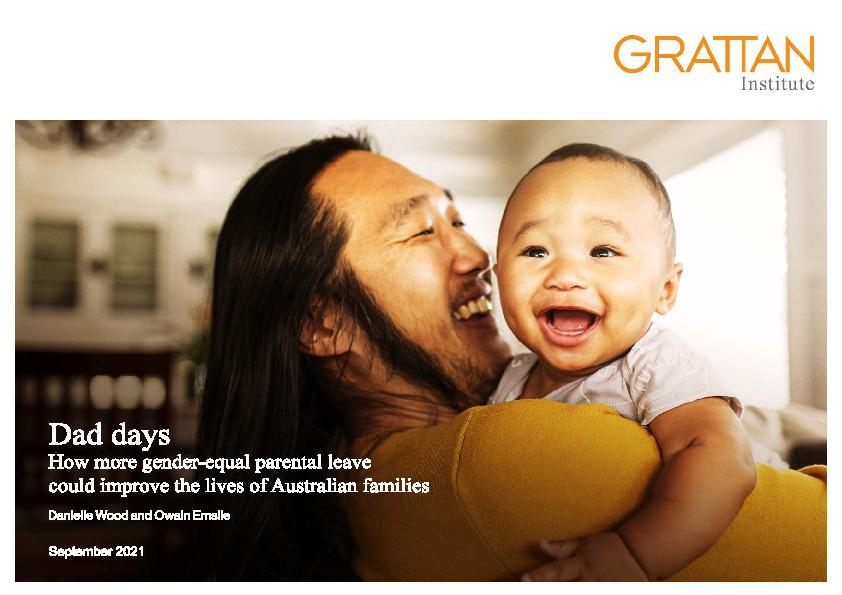 GRATTAN
Institute

Dad days
How more gender-equal parental leave could improve the lives of Australian families

Danielle Wood and Owain Emslie

September 2021